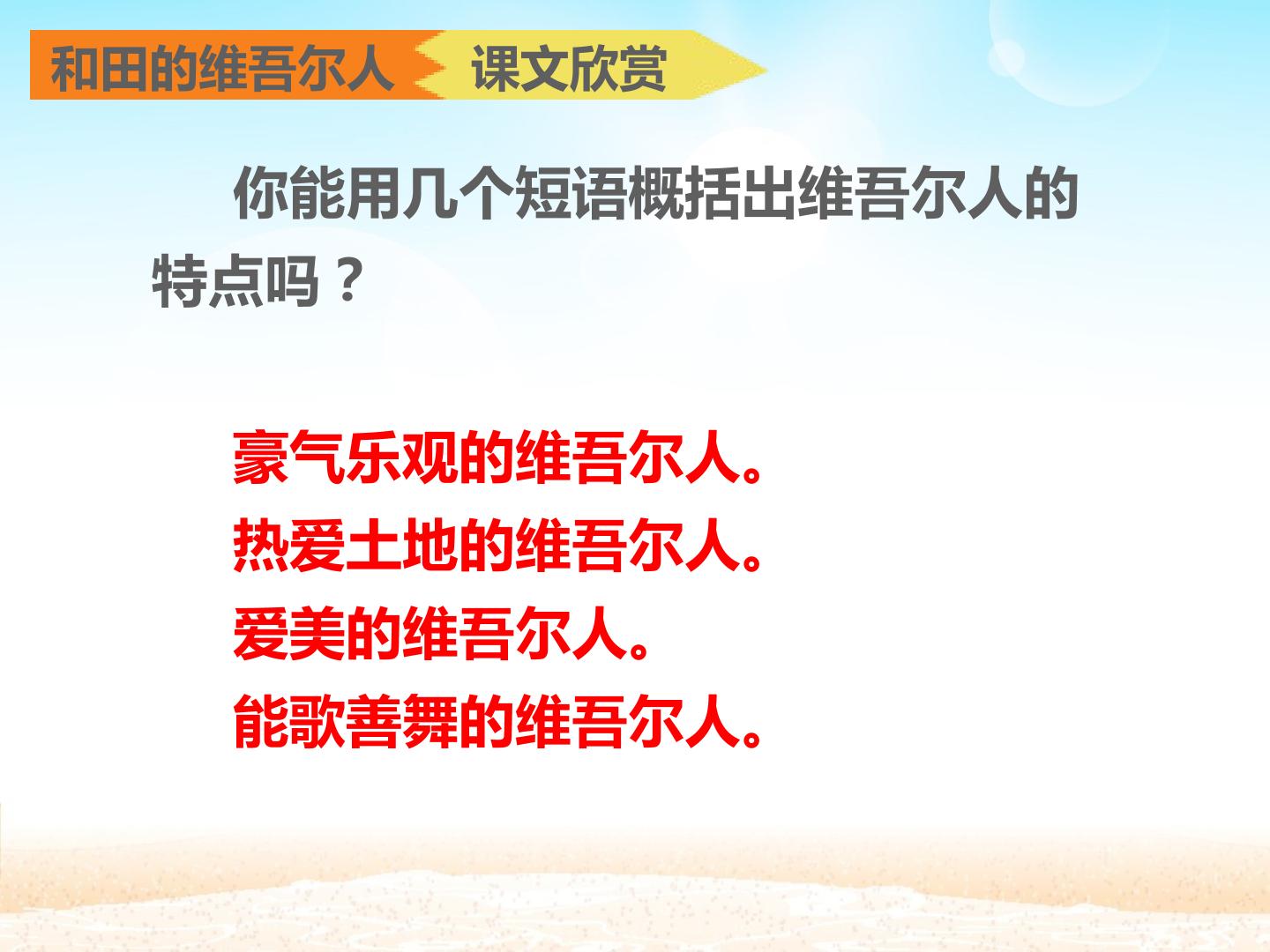 和田的维吾尔人 课文欣赏

你能用几个短语概括出维吾尔人的特点吗？

豪气乐观的维吾尔人。
热爱土地的维吾尔人。
爱美的维吾尔人。
能歌善舞的维吾尔人。